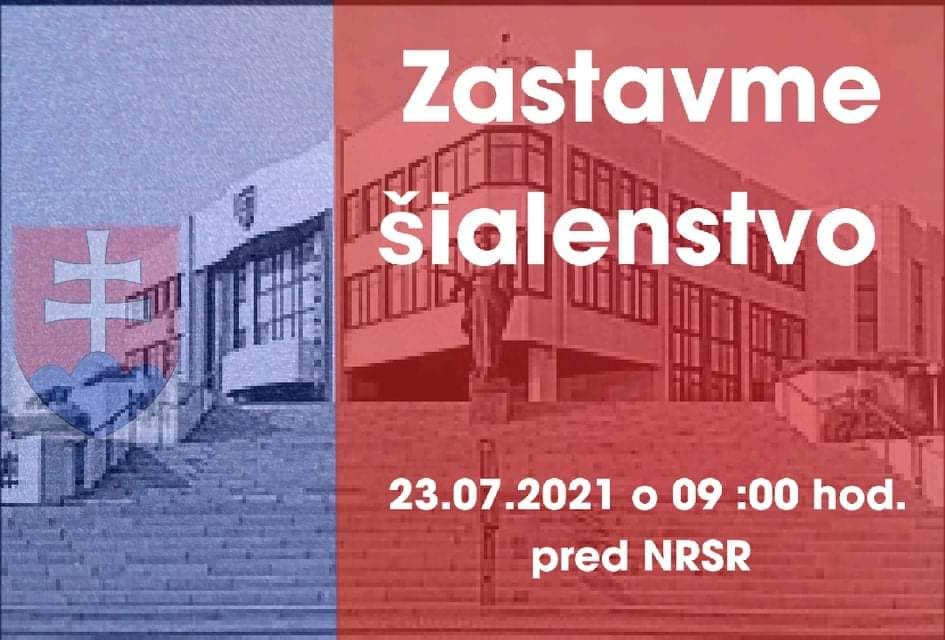 Zastavme šialenstvo

23.07.2021 o 09 :00 hod.
pred NRSR